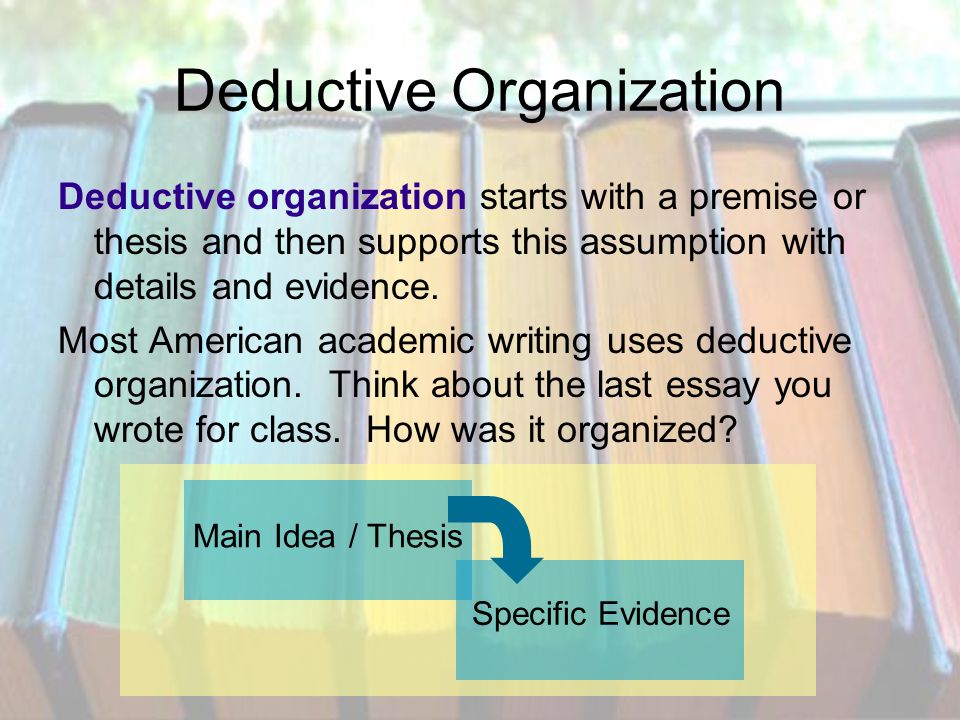 Deductive Organization

Deductive organization starts with a premise or thesis and then supports this assumption with details and evidence.

Most American academic writing uses deductive organization. Think about the last essay you wrote for class. How was it organized?

Main Idea / Thesis

Specific Evidence